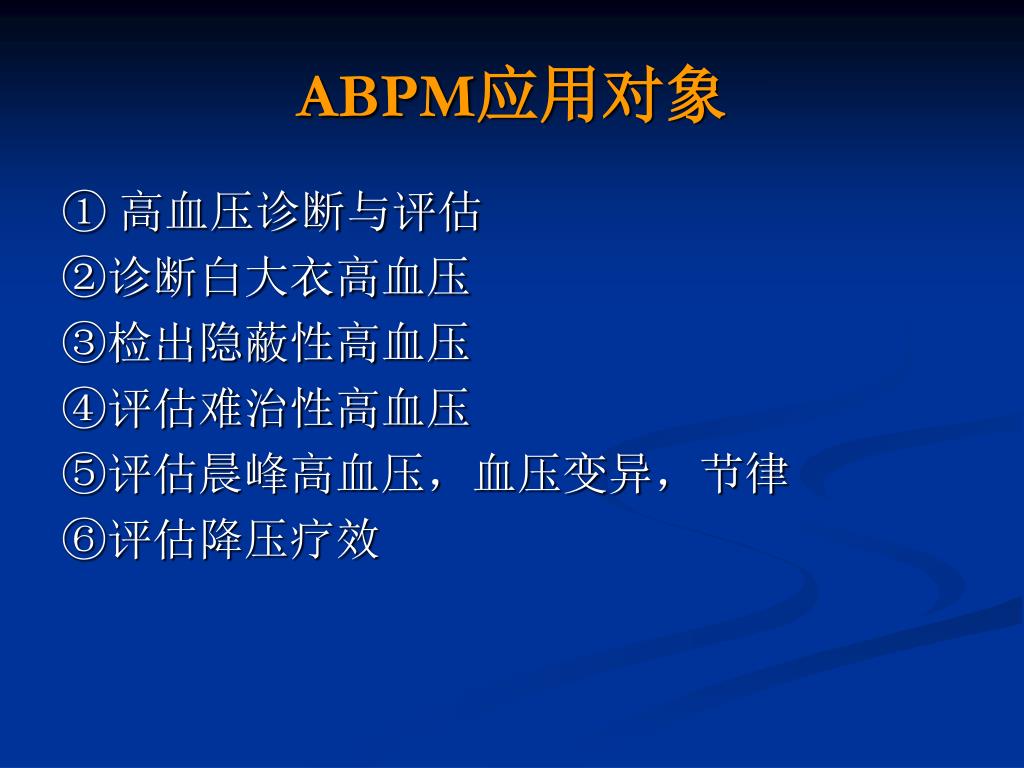 ABPM应用对象

① 高血压诊断与评估
②诊断白大衣高血压
③检出隐蔽性高血压
④评估难治性高血压
⑤评估晨峰高血压，血压变异，节律
⑥评估降压疗效